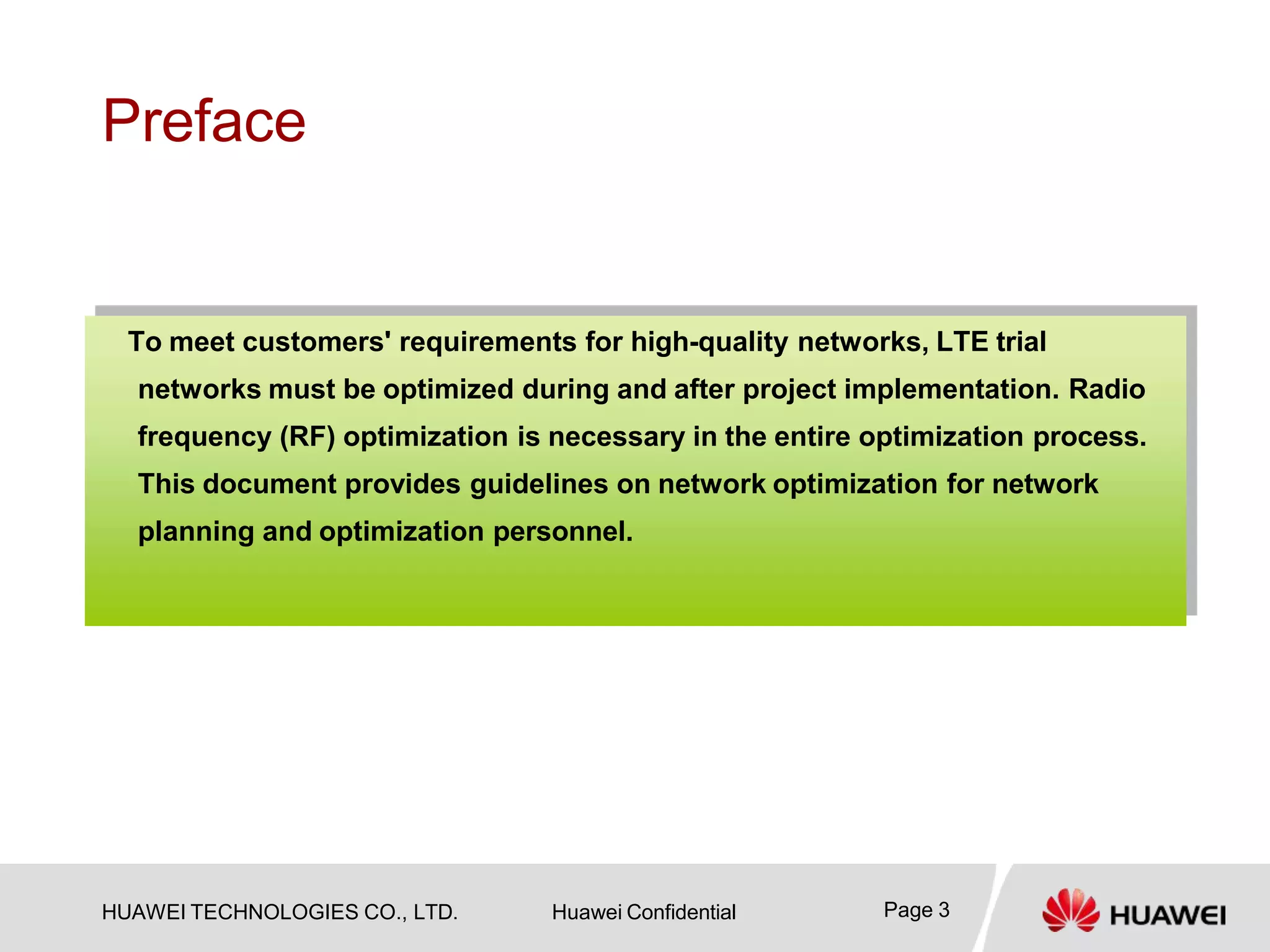 Preface

To meet customers' requirements for high-quality networks, LTE trial networks must be optimized during and after project implementation. Radio frequency (RF) optimization is necessary in the entire optimization process. This document provides guidelines on network optimization for network planning and optimization personnel.

HUAWEI TECHNOLOGIES CO., LTD.

Huawei Confidential

Page 3

HUAWEI